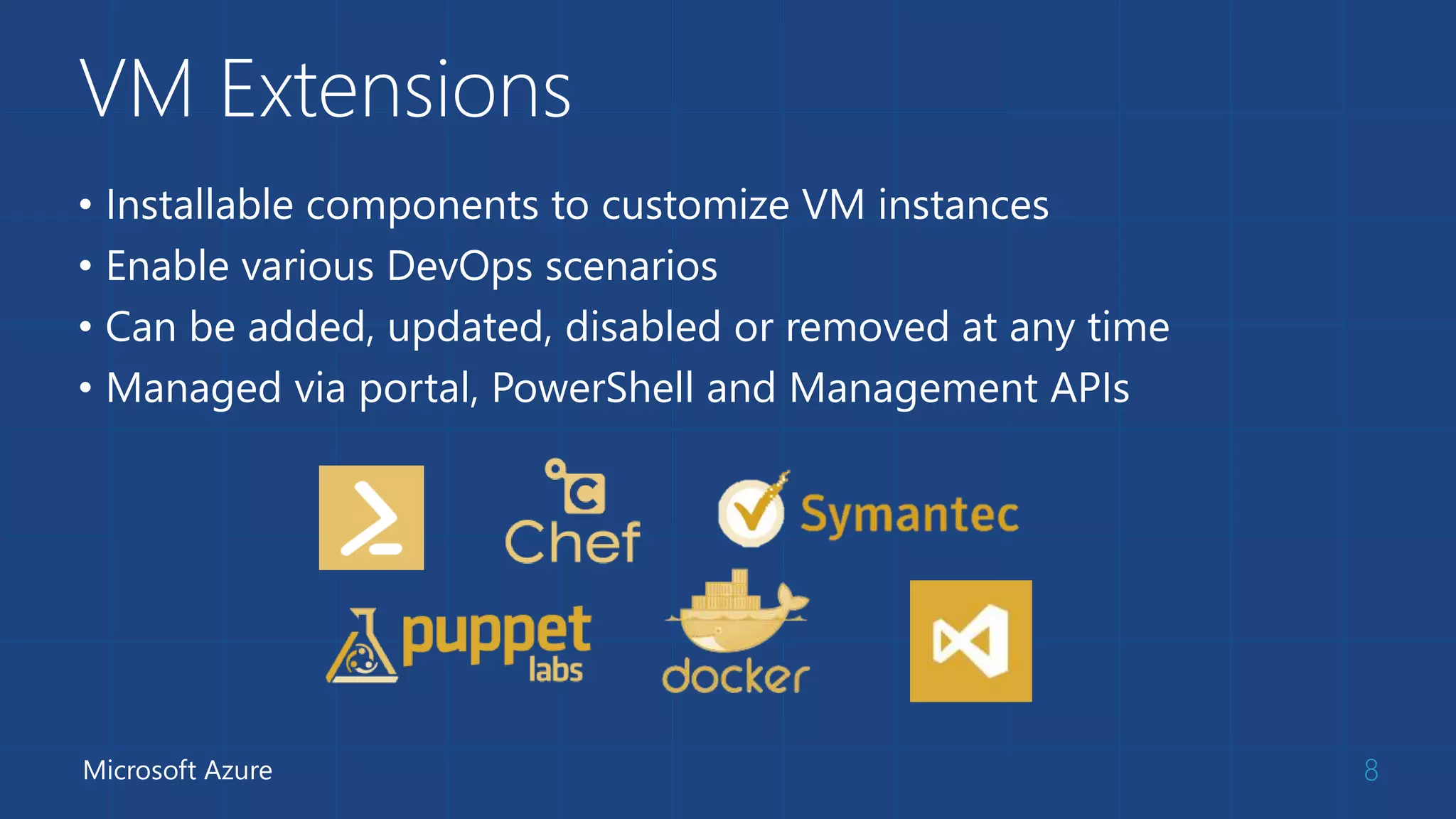 VM Extensions

• Installable components to customize VM instances
• Enable various DevOps scenarios
• Can be added, updated, disabled or removed at any time
• Managed via portal, PowerShell and Management APIs

Chef

Symantec

puppet labs

docker

Microsoft Azure

8